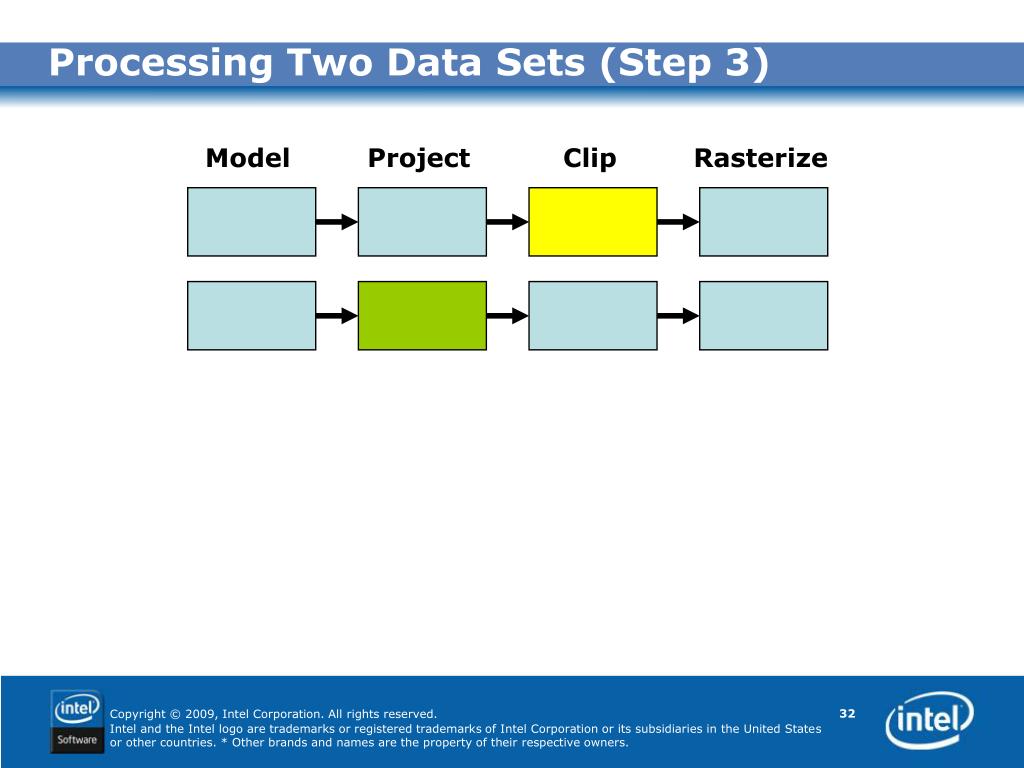 Processing Two Data Sets (Step 3)

Model Project Clip Rasterize

intel
Software

Copyright © 2009, Intel Corporation. All rights reserved.
Intel and the Intel logo are trademarks or registered trademarks of Intel Corporation or its subsidiaries in the United States or other countries. * Other brands and names are the property of their respective owners.

32

intel